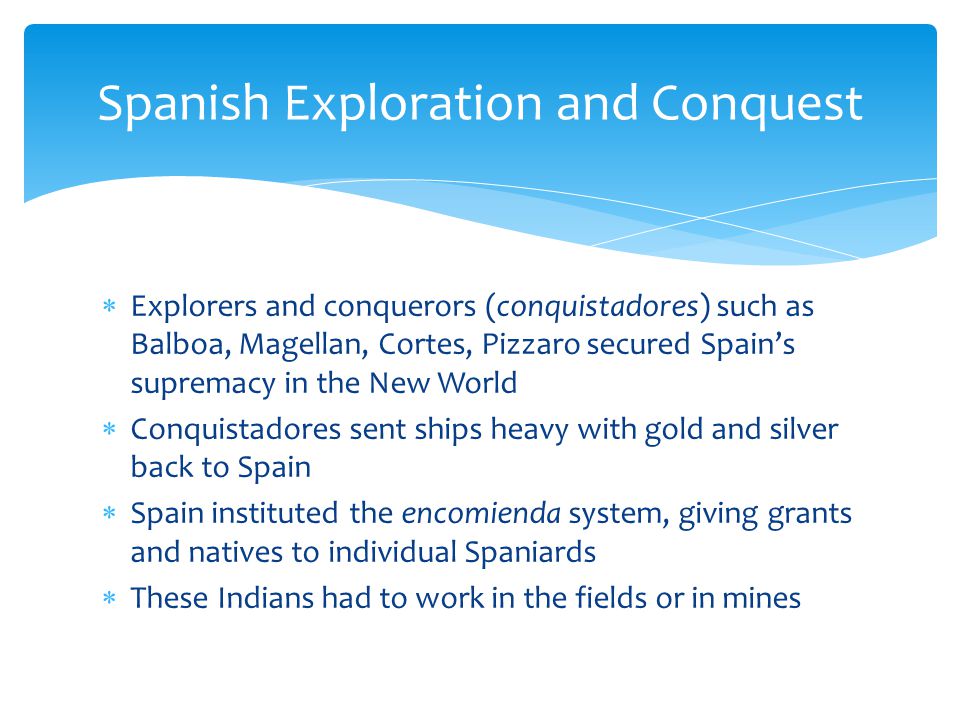 Spanish Exploration and Conquest

* Explorers and conquerors (conquistadores) such as Balboa, Magellan, Cortes, Pizzaro secured Spain's supremacy in the New World
* Conquistadores sent ships heavy with gold and silver back to Spain
* Spain instituted the encomienda system, giving grants and natives to individual Spaniards
* These Indians had to work in the fields or in mines